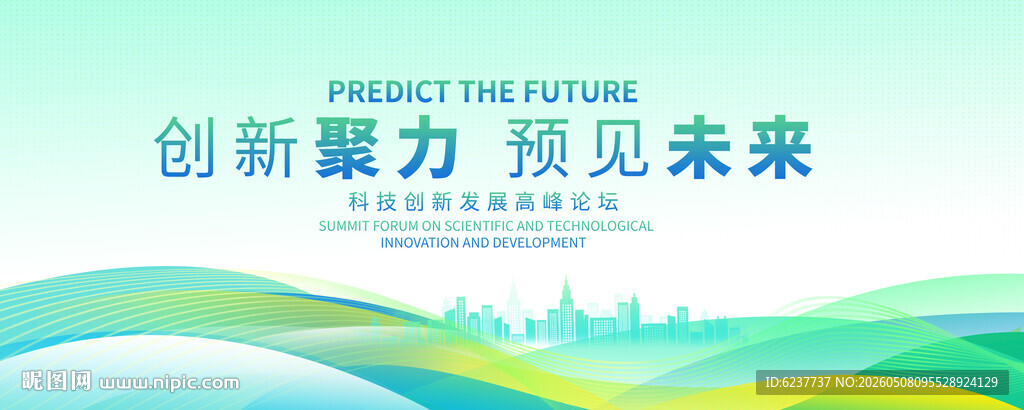 PREDICT THE FUTURE

创新聚力 预见未来

科技创新发展高峰论坛

SUMMIT FORUM ON SCIENTIFIC AND TECHNOLOGICAL INNOVATION AND DEVELOPMENT

昵图网 www.nipic.com

ID:6237737 NO:20260508095528924129